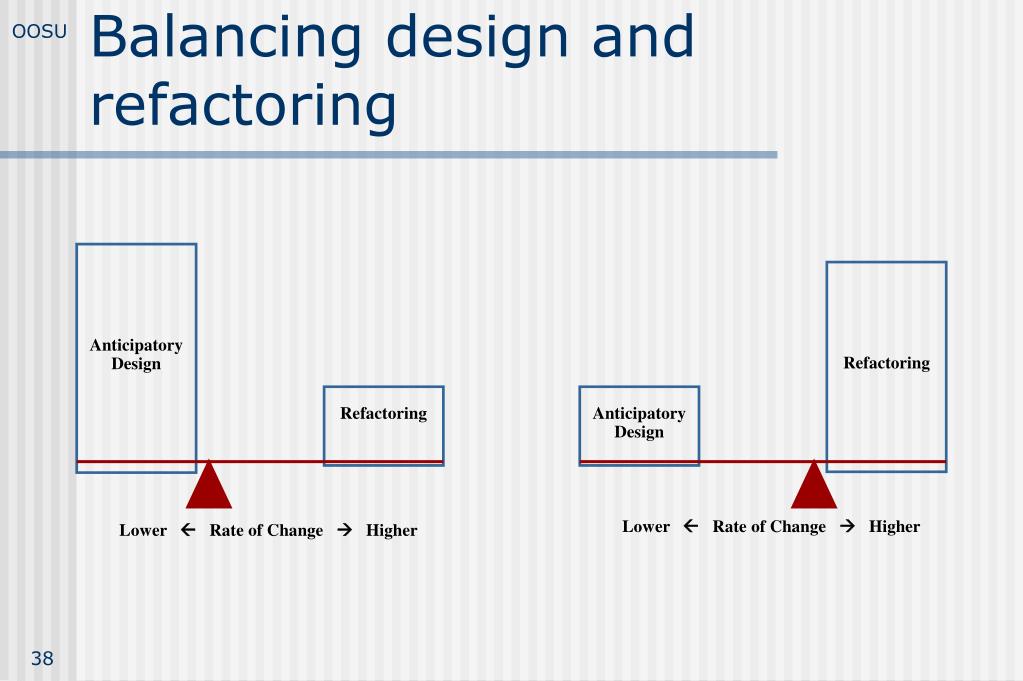 OOSU

Balancing design and refactoring

Anticipatory Design

Refactoring

Lower ← Rate of Change → Higher

Anticipatory Design

Refactoring

Lower ← Rate of Change → Higher

38